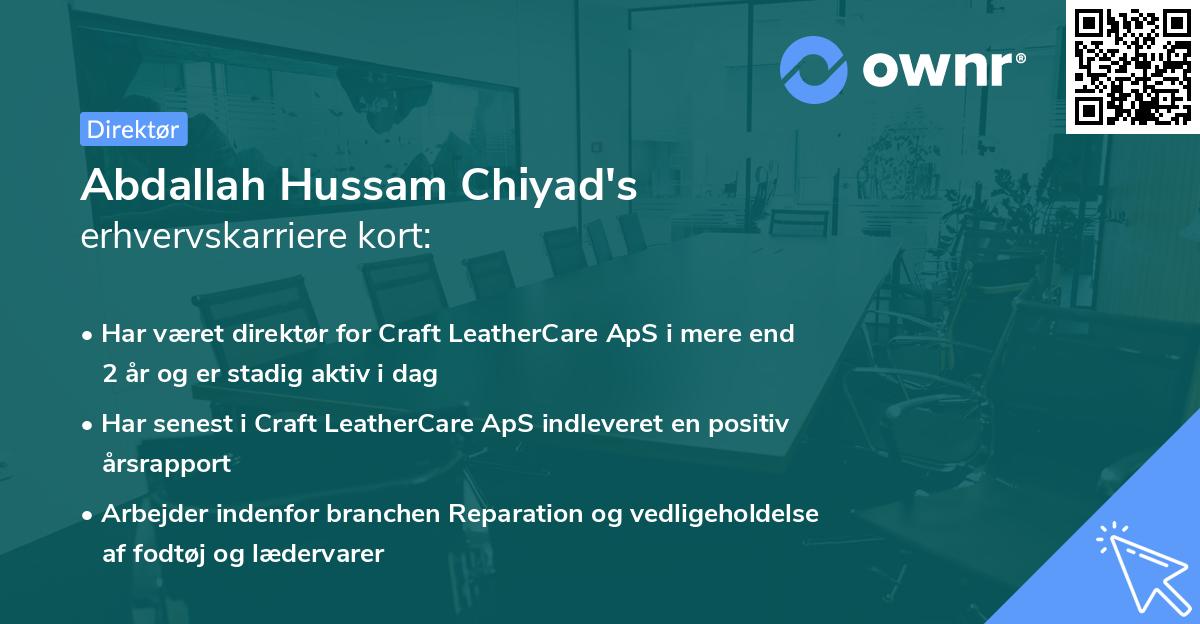 ownr®

Direktør

Abdallah Hussam Chiyad's
erhvervskarriere kort:

• Har været direktør for Craft LeatherCare ApS i mere end 2 år og er stadig aktiv i dag
• Har senest i Craft LeatherCare ApS indleveret en positiv årsrapport
• Arbejder indenfor branchen Reparation og vedligeholdelse af fodtøj og lædervarer